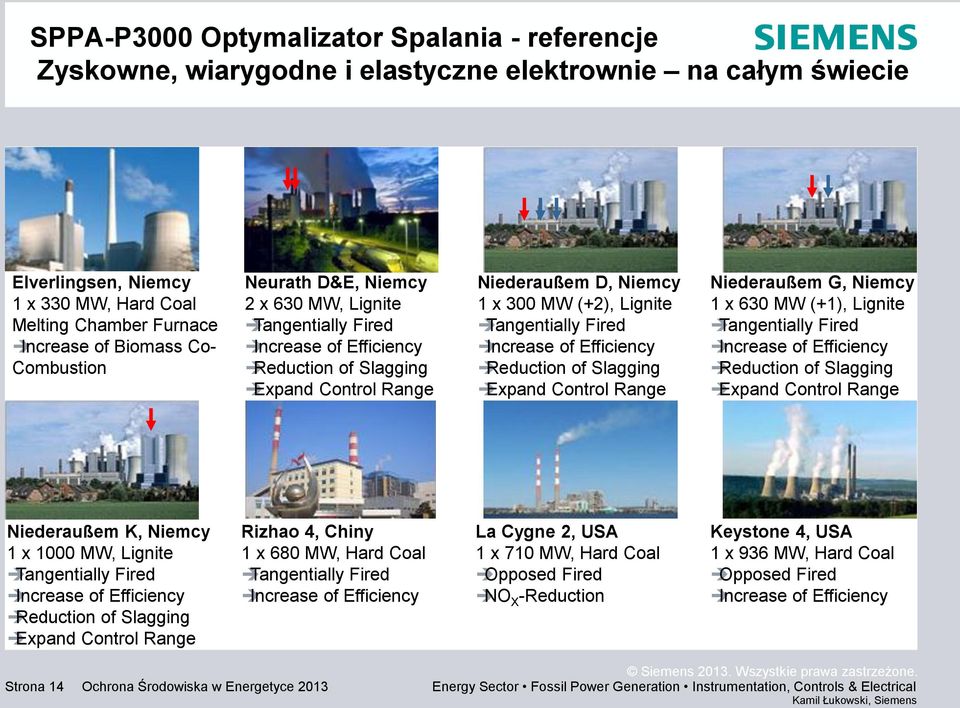 SPPA-P3000 Optymalizator Spalania - referencje
Zyskowne, wiarygodne i elastyczne elektrownie – na całym świecie

SIEMENS

Elverlingsen, Niemcy
1 x 330 MW, Hard Coal
Melting Chamber Furnace
→Increase of Biomass Co-Combustion

Neurath D&E, Niemcy
2 x 630 MW, Lignite
→Tangentially Fired
→Increase of Efficiency
→Reduction of Slagging
→Expand Control Range

Niederaußem D, Niemcy
1 x 300 MW (+2), Lignite
→Tangentially Fired
→Increase of Efficiency
→Reduction of Slagging
→Expand Control Range

Niederaußem G, Niemcy
1 x 630 MW (+1), Lignite
→Tangentially Fired
→Increase of Efficiency
→Reduction of Slagging
→Expand Control Range

Niederaußem K, Niemcy
1 x 1000 MW, Lignite
→Tangentially Fired
→Increase of Efficiency
→Reduction of Slagging
→Expand Control Range

Rizhao 4, Chiny
1 x 680 MW, Hard Coal
→Tangentially Fired
→Increase of Efficiency

La Cygne 2, USA
1 x 710 MW, Hard Coal
→Opposed Fired
→$NO_X$-Reduction

Keystone 4, USA
1 x 936 MW, Hard Coal
→Opposed Fired
→Increase of Efficiency

© Siemens 2013. Wszystkie prawa zastrzeżone.
Strona 14 Ochrona Środowiska w Energetyce 2013
Energy Sector • Fossil Power Generation • Instrumentation, Controls & Electrical
Kamil Łukowski, Siemens